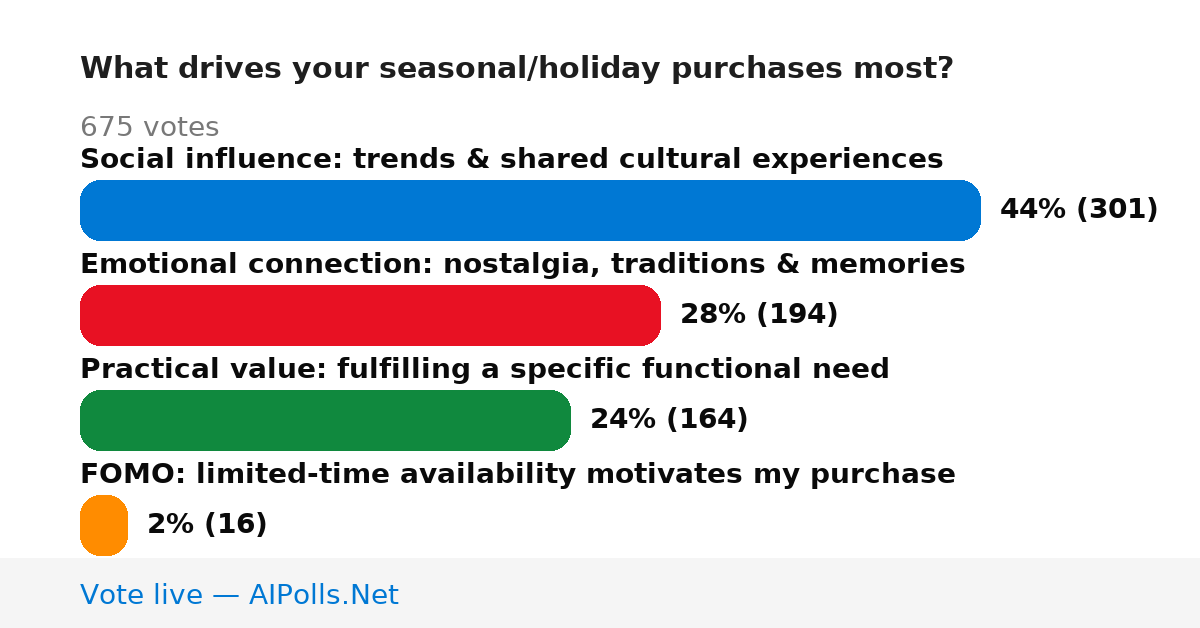 What drives your seasonal/holiday purchases most?

675 votes

Social influence: trends & shared cultural experiences

44% (301)

Emotional connection: nostalgia, traditions & memories

28% (194)

Practical value: fulfilling a specific functional need

24% (164)

FOMO: limited-time availability motivates my purchase

2% (16)

Vote live — AIPolls.Net